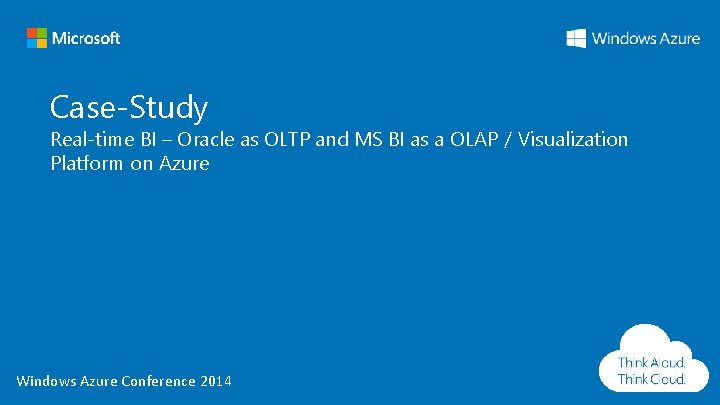 Microsoft

Windows Azure

Case-Study

Real-time BI – Oracle as OLTP and MS BI as a OLAP / Visualization Platform on Azure

Windows Azure Conference 2014

Think Aloud.
Think Cloud.